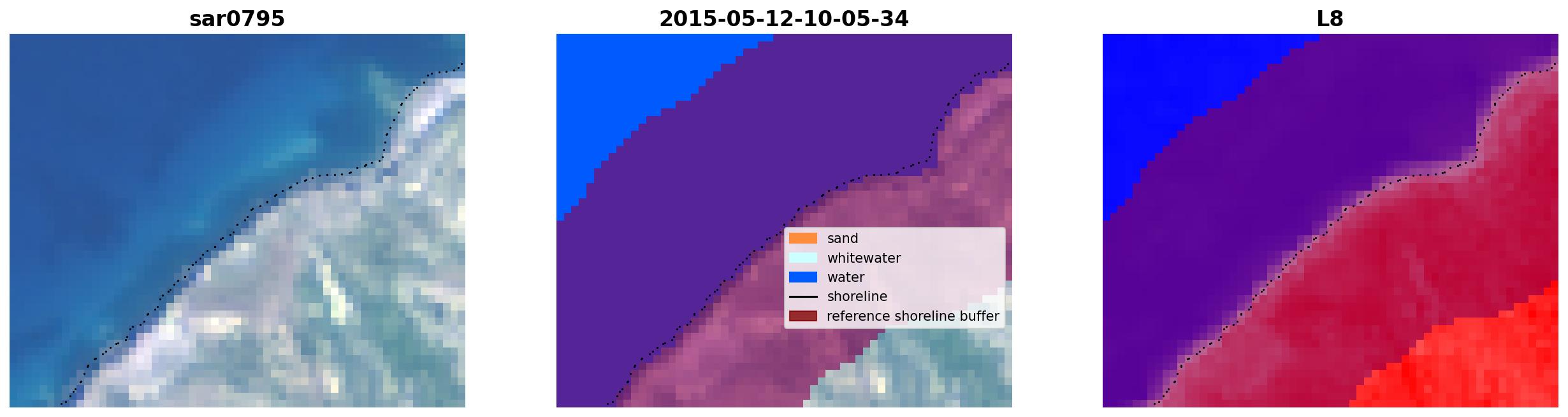 sar0795

2015-05-12-10-05-34

sand
whitewater
water
shoreline
reference shoreline buffer

L8